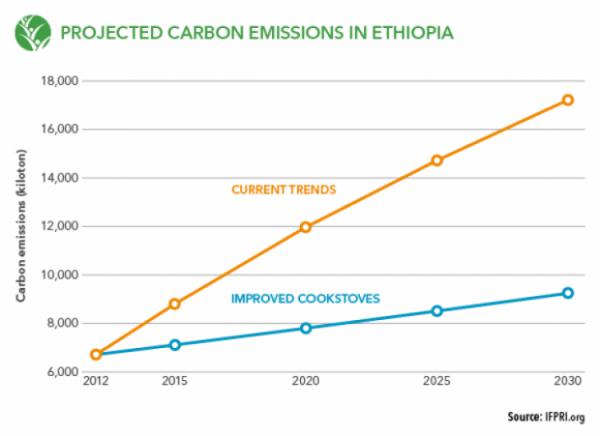 PROJECTED CARBON EMISSIONS IN ETHIOPIA

Carbon emissions (kiloton)

18,000
16,000
14,000
12,000
10,000
8,000
6,000

CURRENT TRENDS

IMPROVED COOKSTOVES

2012 2015 2020 2025 2030

Source: IFPRI.org